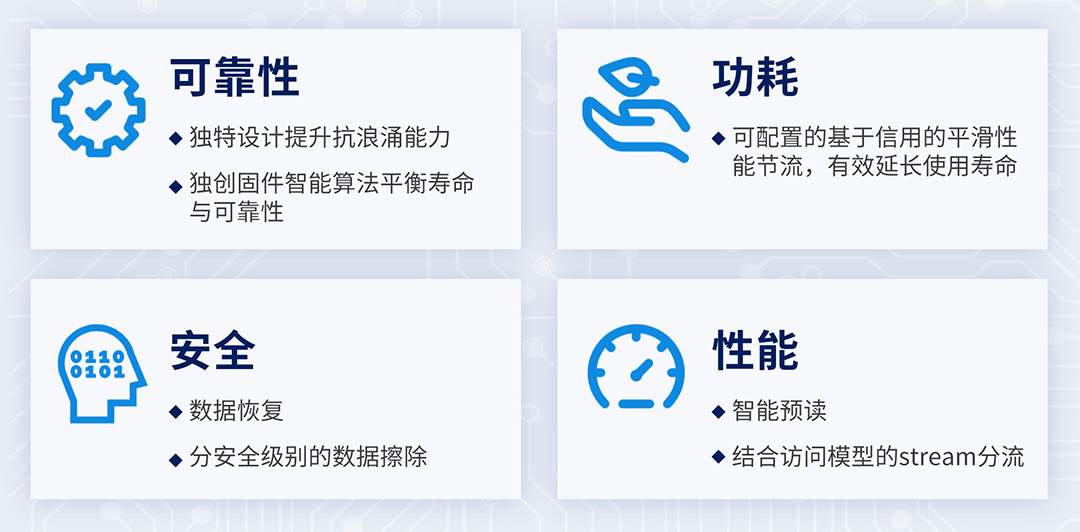 可靠性

◆ 独特设计提升抗浪涌能力

◆ 独创固件智能算法平衡寿命与可靠性

功耗

◆ 可配置的基于信用的平滑性能节流，有效延长使用寿命

0110
0101

安全

◆ 数据恢复

◆ 分安全级别的数据擦除

性能

◆ 智能预读

◆ 结合访问模型的stream分流